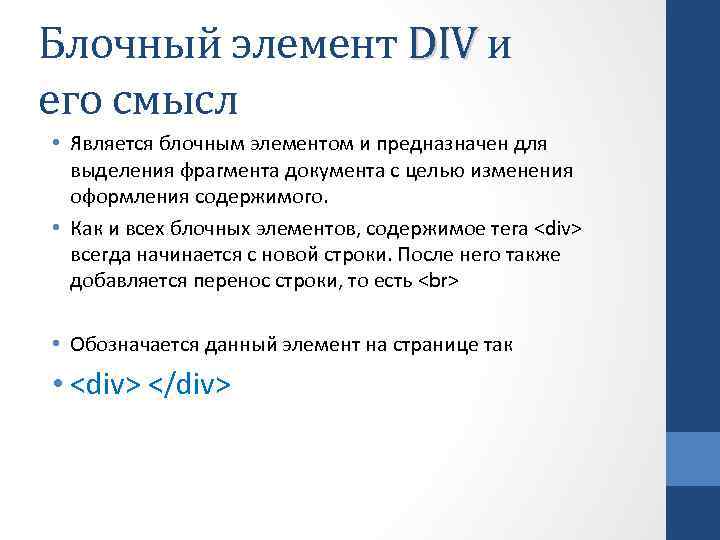 Блочный элемент DIV и его смысл

• Является блочным элементом и предназначен для выделения фрагмента документа с целью изменения оформления содержимого.

• Как и всех блочных элементов, содержимое тега <div> всегда начинается с новой строки. После него также добавляется перенос строки, то есть <br>

• Обозначается данный элемент на странице так

• <div> </div>